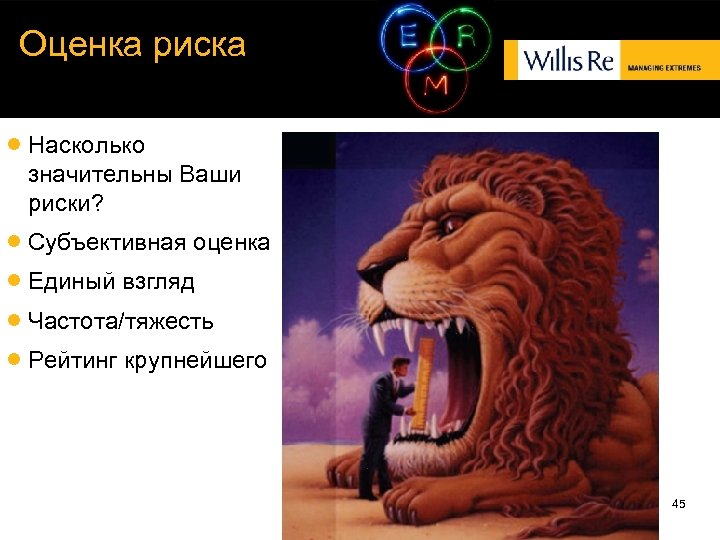 Оценка риска

E R M

Willis Re MANAGING EXTREMES

- Насколько значительны Ваши риски?
- Субъективная оценка
- Единый взгляд
- Частота/тяжесть
- Рейтинг крупнейшего

45